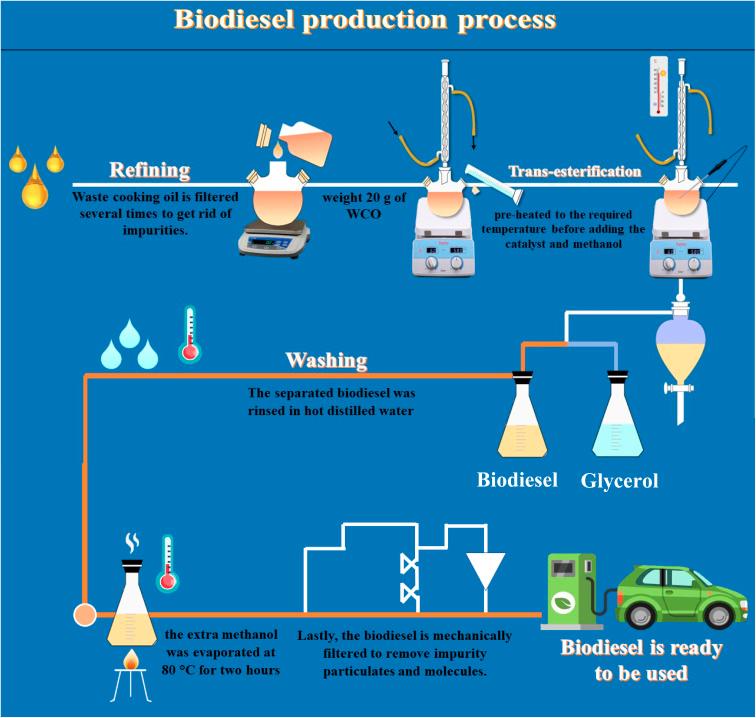 Biodiesel production process

Refining

Waste cooking oil is filtered several times to get rid of impurities.

weight 20 g of WCO

Trans-esterification

pre-heated to the required temperature before adding the catalyst and methanol

Washing

The separated biodiesel was rinsed in hot distilled water

Biodiesel

Glycerol

the extra methanol was evaporated at 80 °C for two hours

Lastly, the biodiesel is mechanically filtered to remove impurity particulates and molecules.

Biodiesel is ready to be used